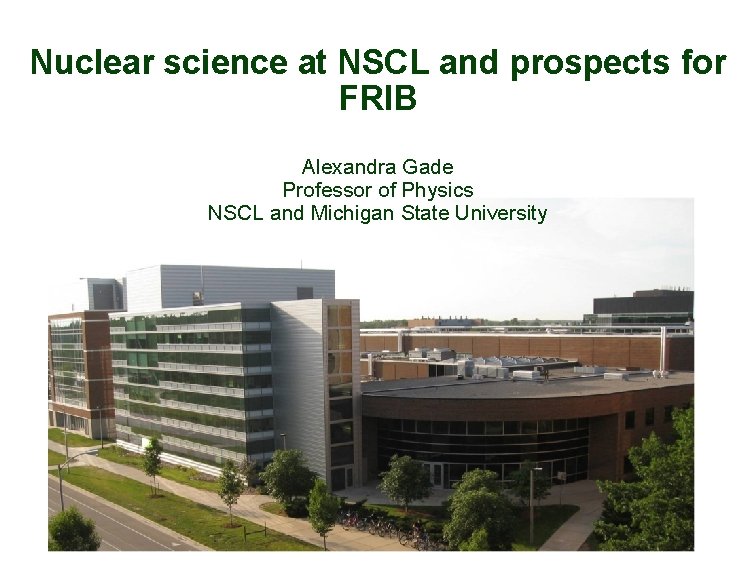 Nuclear science at NSCL and prospects for FRIB

Alexandra Gade
Professor of Physics
NSCL and Michigan State University